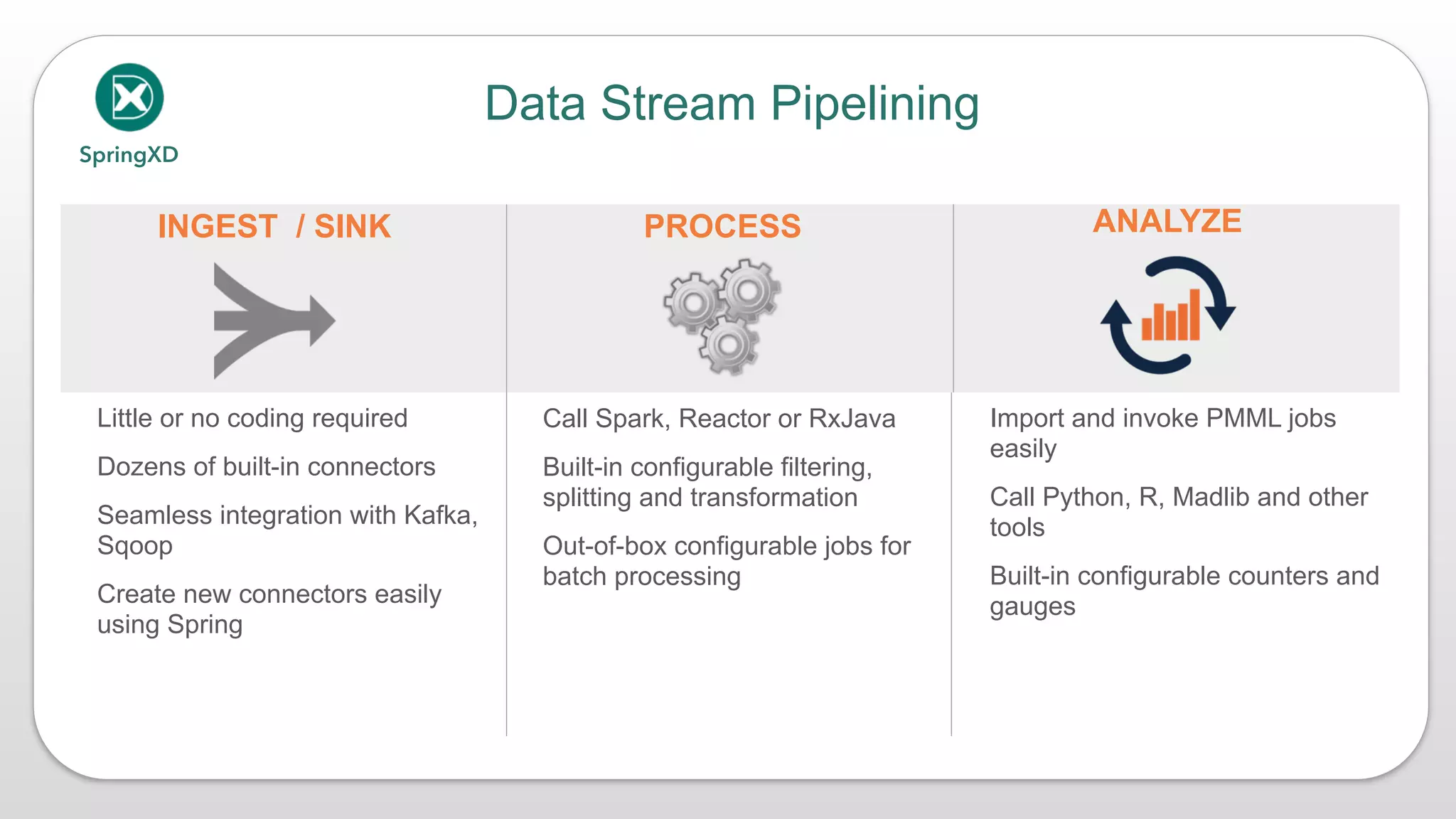 SpringXD

Data Stream Pipelining

INGEST / SINK

Little or no coding required

Dozens of built-in connectors

Seamless integration with Kafka, Sqoop

Create new connectors easily using Spring

PROCESS

Call Spark, Reactor or RxJava

Built-in configurable filtering, splitting and transformation

Out-of-box configurable jobs for batch processing

ANALYZE

Import and invoke PMML jobs easily

Call Python, R, Madlib and other tools

Built-in configurable counters and gauges